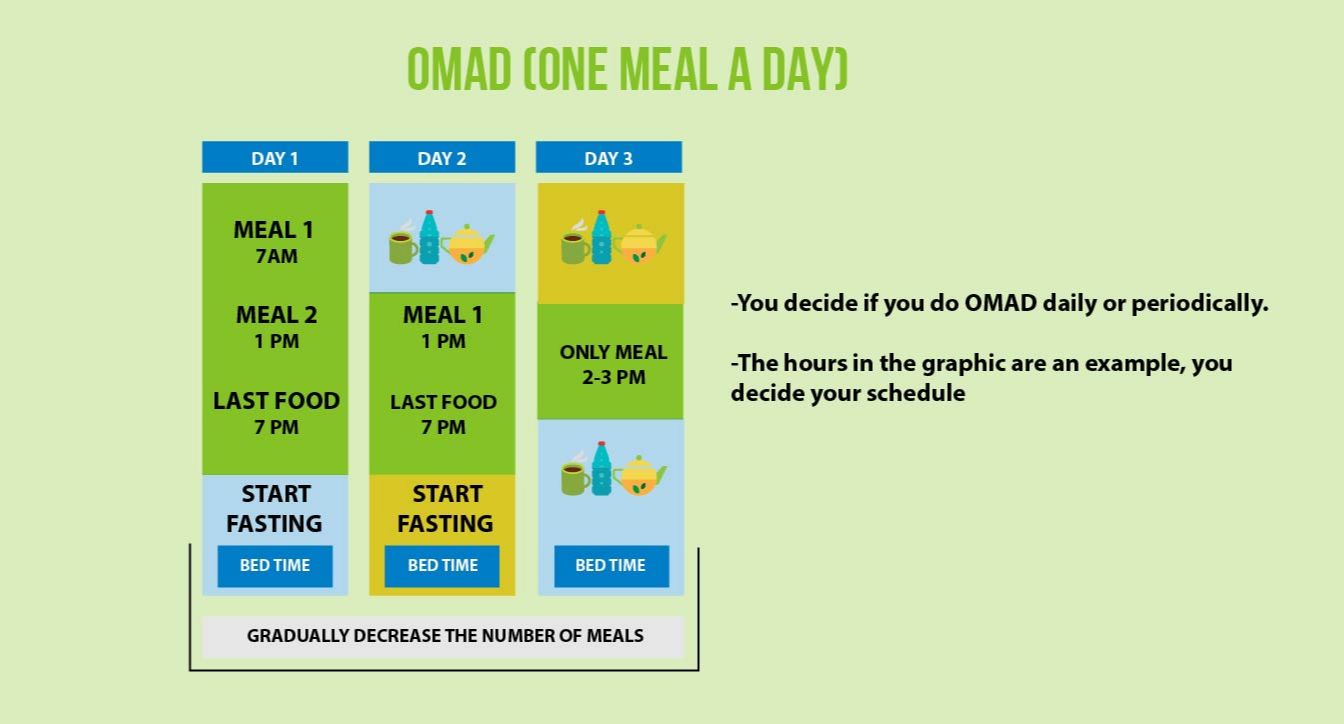 OMAD (ONE MEAL A DAY)

DAY 1

MEAL 1
7AM

MEAL 2
1 PM

LAST FOOD
7 PM

START FASTING

BED TIME

DAY 2

MEAL 1
1 PM

LAST FOOD
7 PM

START FASTING

BED TIME

DAY 3

ONLY MEAL
2-3 PM

BED TIME

GRADUALLY DECREASE THE NUMBER OF MEALS

-You decide if you do OMAD daily or periodically.

-The hours in the graphic are an example, you decide your schedule